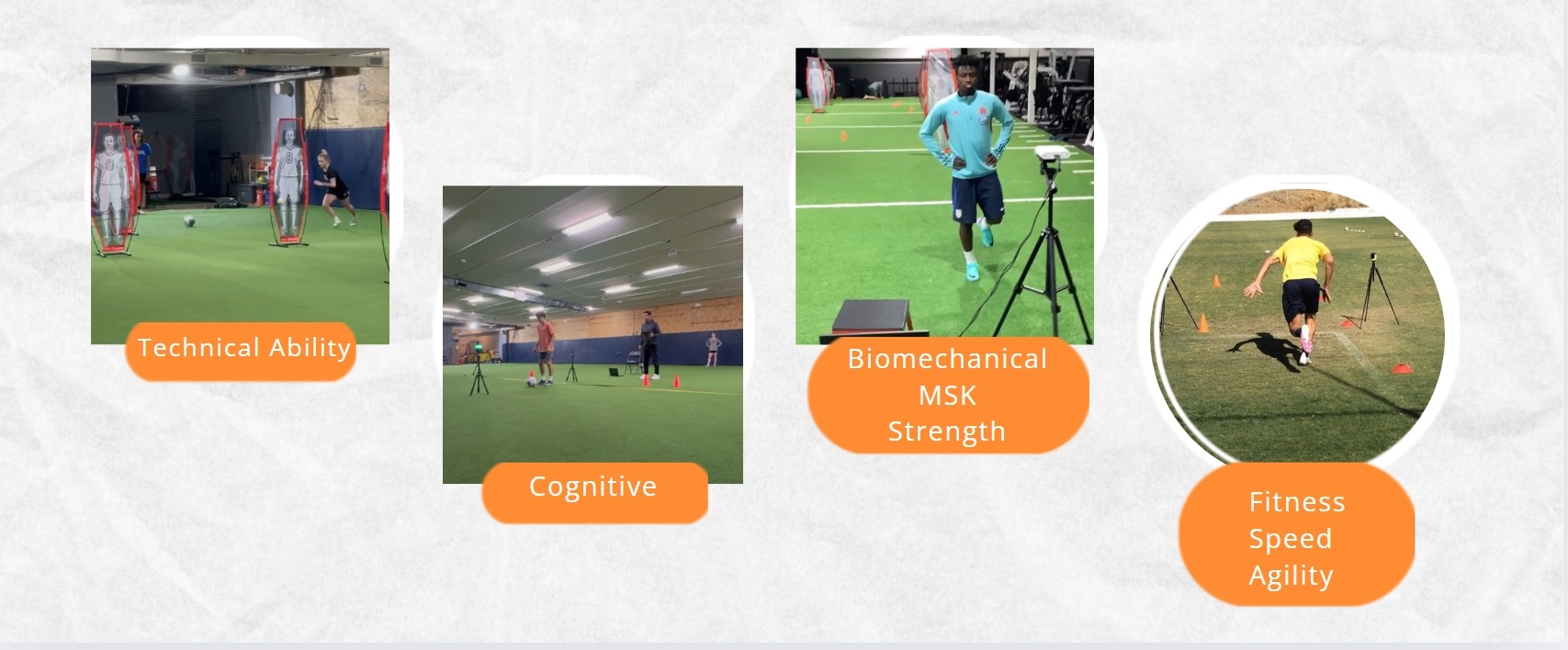 Technical Ability

Cognitive

Biomechanical
MSK
Strength

Fitness
Speed
Agility